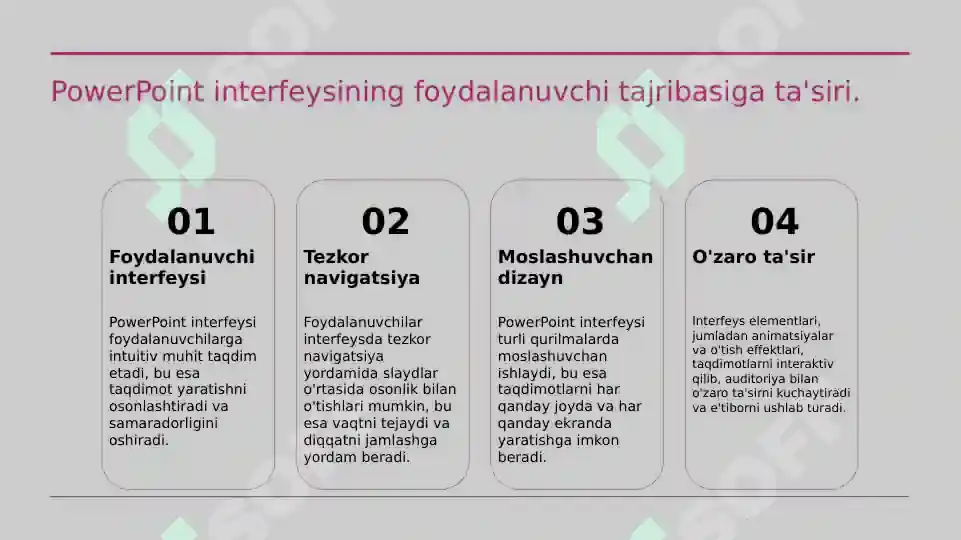 PowerPoint interfeysining foydalanuvchi tajribasiga ta'siri.

01
Foydalanuvchi interfeysi

PowerPoint interfeysi foydalanuvchilarga intuitiv muhit taqdim etadi, bu esa taqdimot yaratishni osonlashtiradi va samaradorligini oshiradi.

02
Tezkor navigatsiya

Foydalanuvchilar interfeysda tezkor navigatsiya yordamida slaydlar o'rtasida osonlik bilan o'tishlari mumkin, bu esa vaqtni tejaydi va diqqatni jamlashga yordam beradi.

03
Moslashuvchan dizayn

PowerPoint interfeysi turli qurilmalarda moslashuvchan ishlaydi, bu esa taqdimotlarni har qanday joyda va har qanday ekranda yaratishga imkon beradi.

04
O'zaro ta'sir

Interfeys elementlari, jumladan animatsiyalar va o'tish effektlari, taqdimotlarni interaktiv qilib, auditoriya bilan o'zaro ta'sirni kuchaytiradi va e'tiborni ushlab turadi.